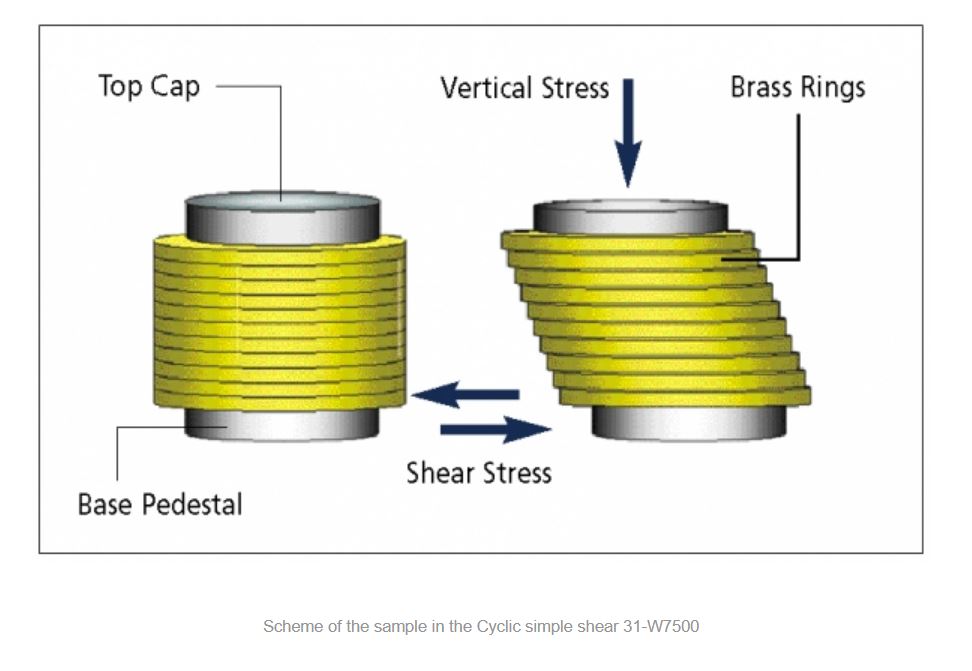 Top Cap
Vertical Stress
Brass Rings
Shear Stress
Base Pedestal

Scheme of the sample in the Cyclic simple shear 31-W7500